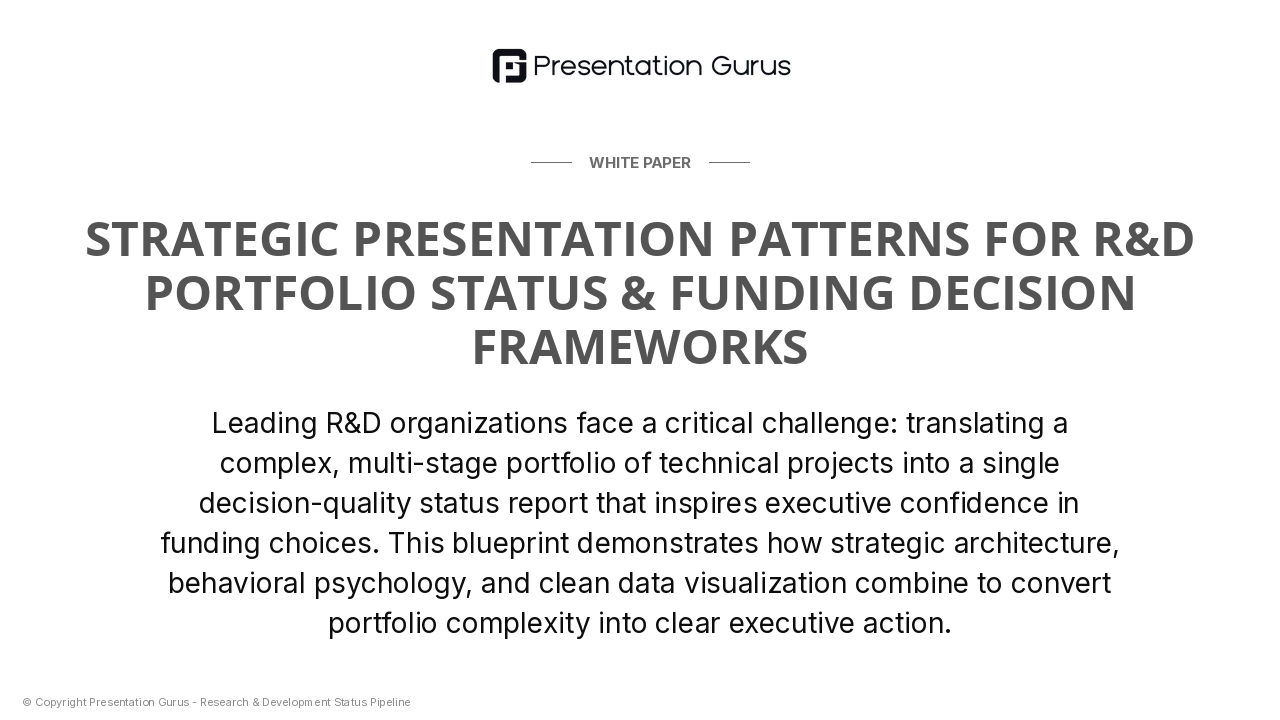 Presentation Gurus

WHITE PAPER

STRATEGIC PRESENTATION PATTERNS FOR R&D PORTFOLIO STATUS & FUNDING DECISION FRAMEWORKS

Leading R&D organizations face a critical challenge: translating a complex, multi-stage portfolio of technical projects into a single decision-quality status report that inspires executive confidence in funding choices. This blueprint demonstrates how strategic architecture, behavioral psychology, and clean data visualization combine to convert portfolio complexity into clear executive action.

© Copyright Presentation Gurus - Research & Development Status Pipeline